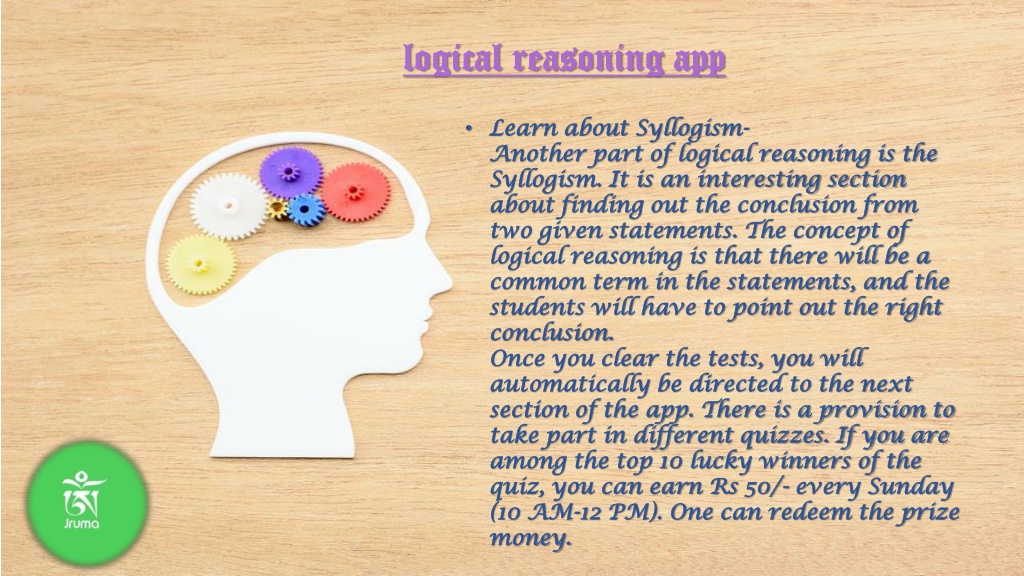 logical reasoning app

• Learn about Syllogism-
Another part of logical reasoning is the Syllogism. It is an interesting section about finding out the conclusion from two given statements. The concept of logical reasoning is that there will be a common term in the statements, and the students will have to point out the right conclusion.
Once you clear the tests, you will automatically be directed to the next section of the app. There is a provision to take part in different quizzes. If you are among the top 10 lucky winners of the quiz, you can earn Rs 50/- every Sunday (10 AM-12 PM). One can redeem the prize money.

Jruma